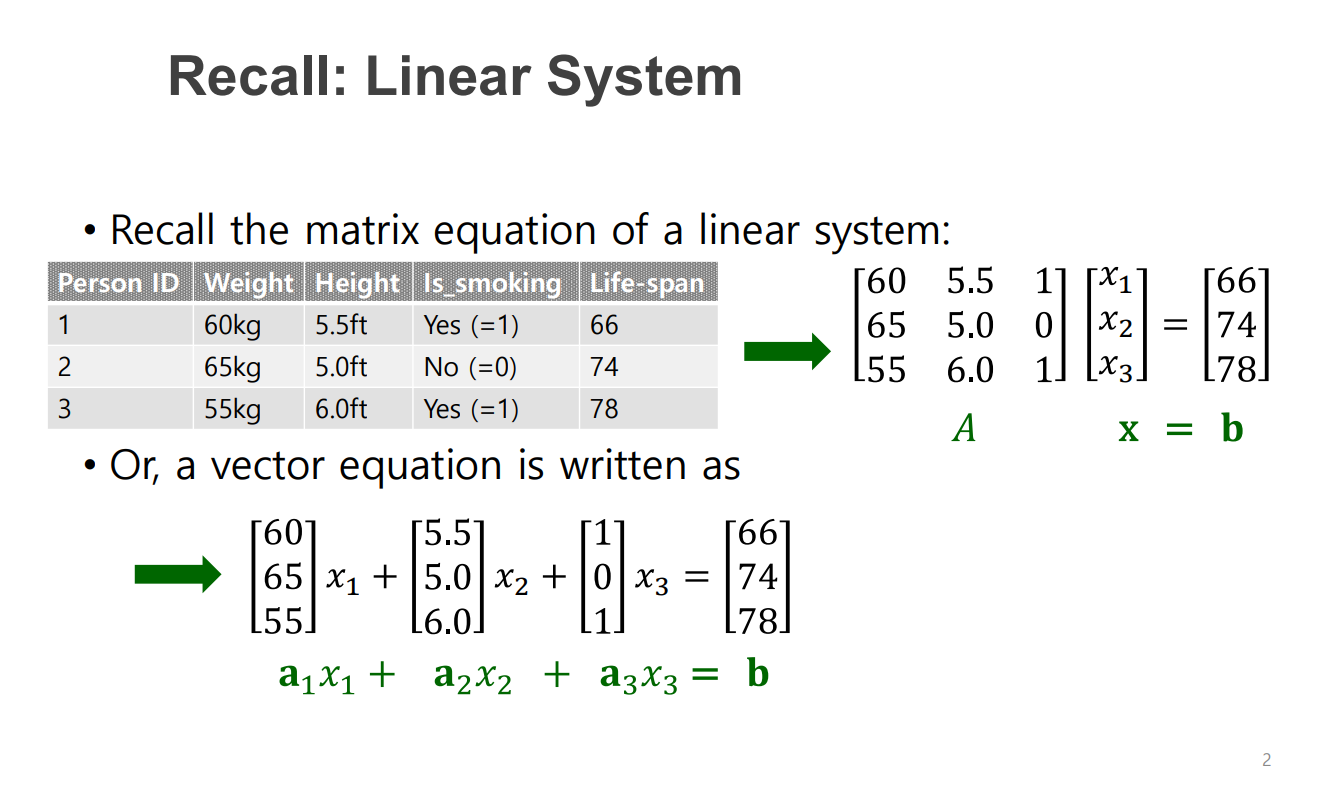 Recall: Linear System

• Recall the matrix equation of a linear system:

| Person ID | Weight | Height | Is_smoking | Life-span |
|---|---|---|---|---|
| 1 | 60kg | 5.5ft | Yes (=1) | 66 |
| 2 | 65kg | 5.0ft | No (=0) | 74 |
| 3 | 55kg | 6.0ft | Yes (=1) | 78 |

$\begin{bmatrix} 60 & 5.5 & 1 \\ 65 & 5.0 & 0 \\ 55 & 6.0 & 1 \end{bmatrix} \begin{bmatrix} x_1 \\ x_2 \\ x_3 \end{bmatrix} = \begin{bmatrix} 66 \\ 74 \\ 78 \end{bmatrix}$

$A \quad \mathbf{x} = \mathbf{b}$

• Or, a vector equation is written as

$\begin{bmatrix} 60 \\ 65 \\ 55 \end{bmatrix} x_1 + \begin{bmatrix} 5.5 \\ 5.0 \\ 6.0 \end{bmatrix} x_2 + \begin{bmatrix} 1 \\ 0 \\ 1 \end{bmatrix} x_3 = \begin{bmatrix} 66 \\ 74 \\ 78 \end{bmatrix}$

$\mathbf{a}_1 x_1 + \mathbf{a}_2 x_2 + \mathbf{a}_3 x_3 = \mathbf{b}$

2